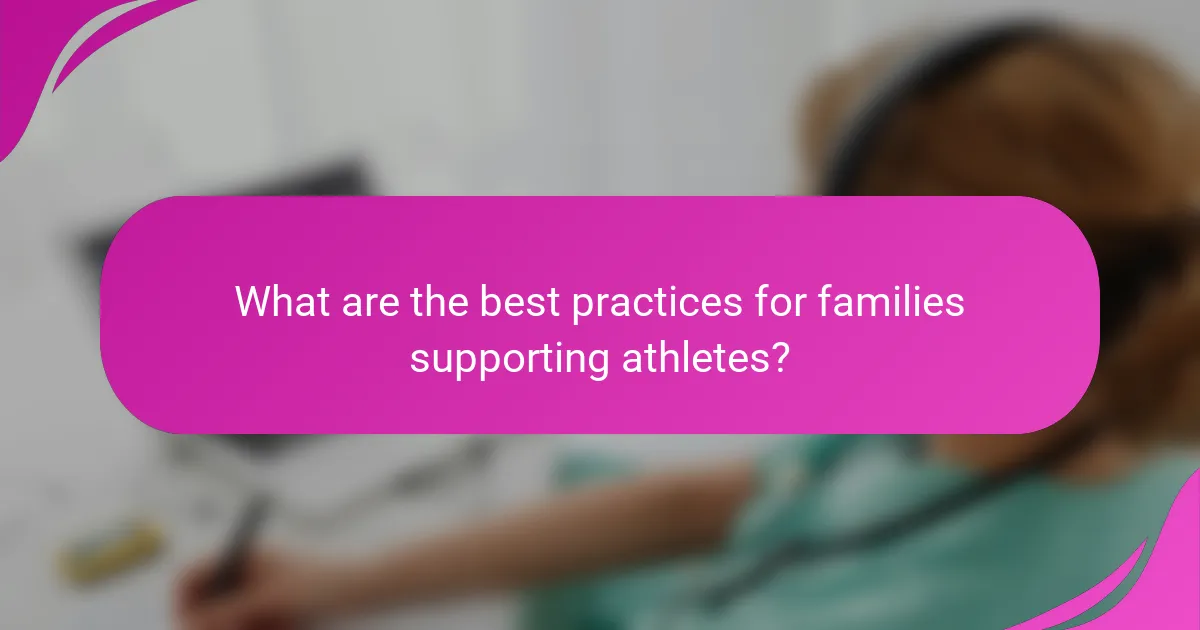 What are the best practices for families supporting athletes?